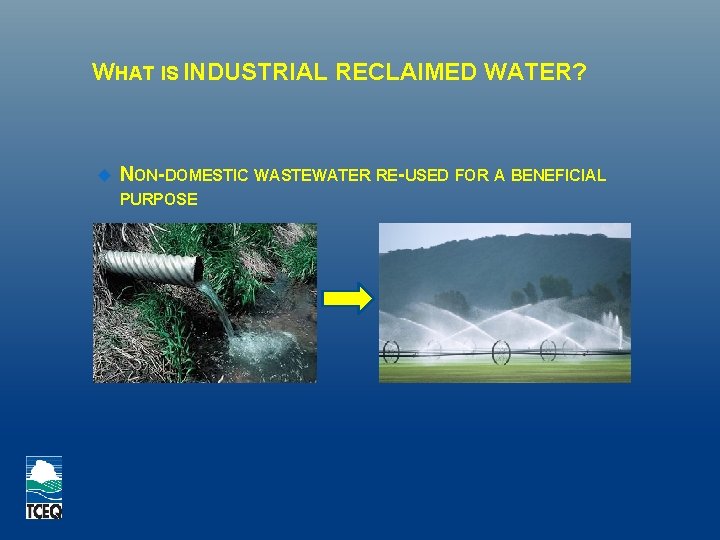 WHAT IS INDUSTRIAL RECLAIMED WATER?

NON-DOMESTIC WASTEWATER RE-USED FOR A BENEFICIAL PURPOSE

TCEQ